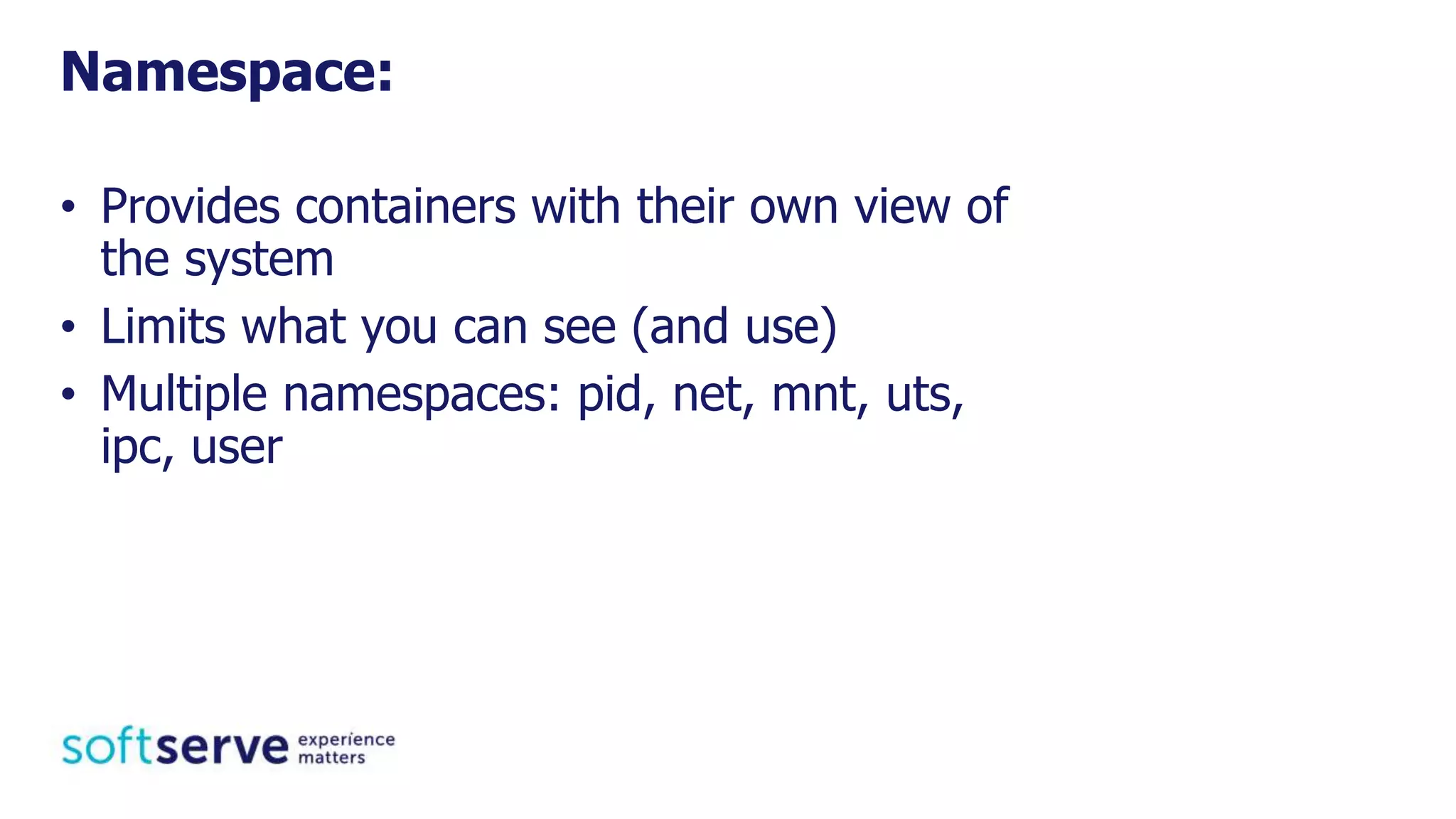 Namespace:

• Provides containers with their own view of the system
• Limits what you can see (and use)
• Multiple namespaces: pid, net, mnt, uts, ipc, user

softserve experience matters